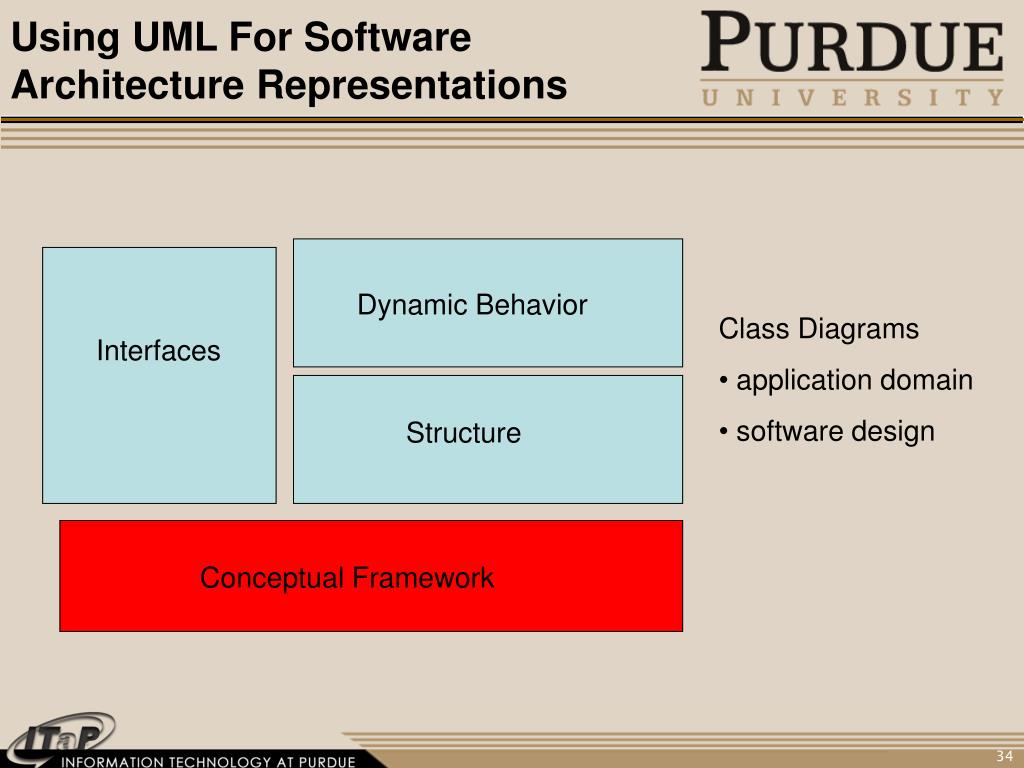 Using UML For Software Architecture Representations

PURDUE
UNIVERSITY

Interfaces

Dynamic Behavior

Structure

Conceptual Framework

Class Diagrams
• application domain
• software design

ITaP
INFORMATION TECHNOLOGY AT PURDUE

34